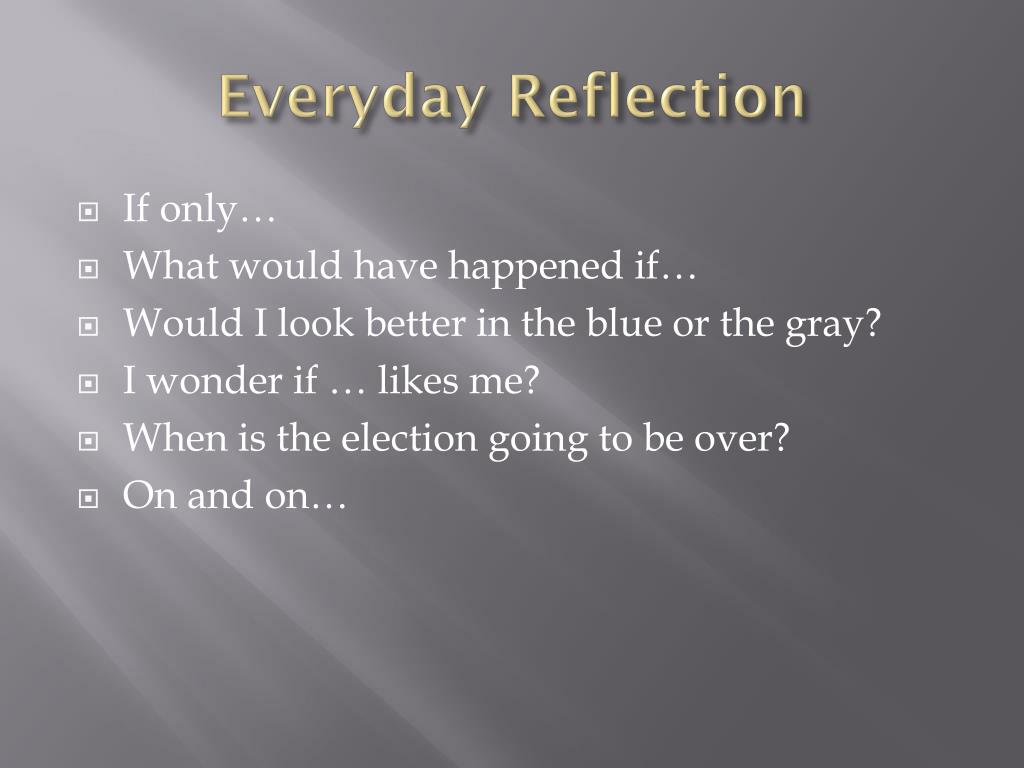 Everyday Reflection

- If only…
- What would have happened if…
- Would I look better in the blue or the gray?
- I wonder if … likes me?
- When is the election going to be over?
- On and on…